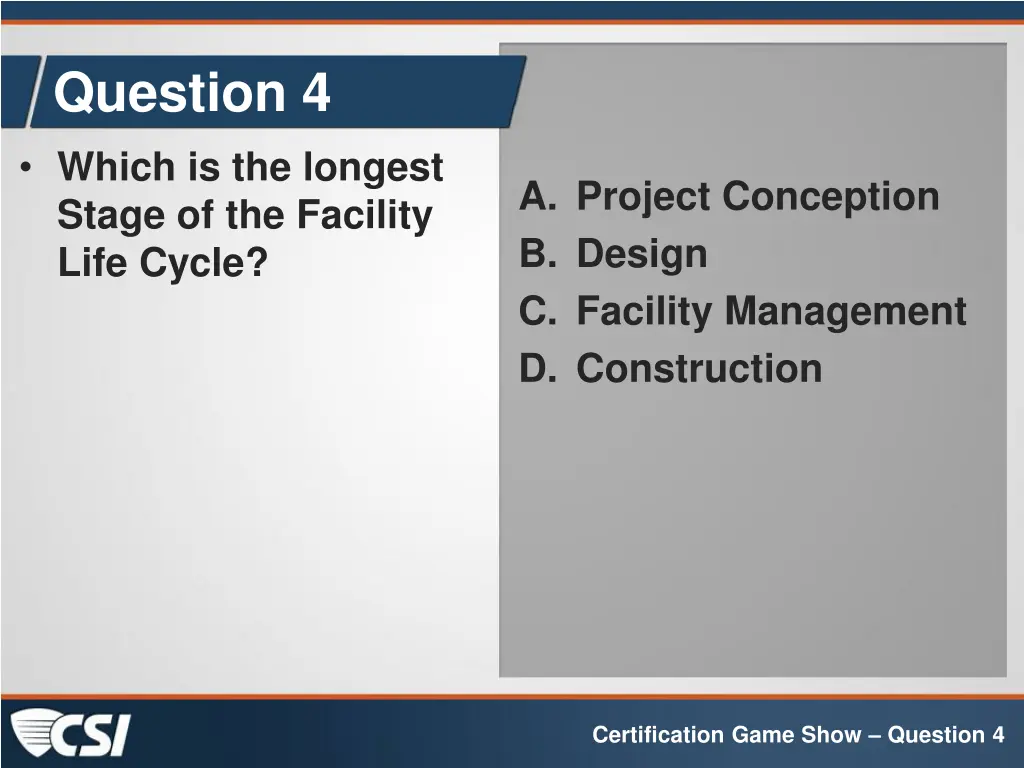 Question 4

• Which is the longest Stage of the Facility Life Cycle?

A. Project Conception
B. Design
C. Facility Management
D. Construction

CSI

Certification Game Show – Question 4